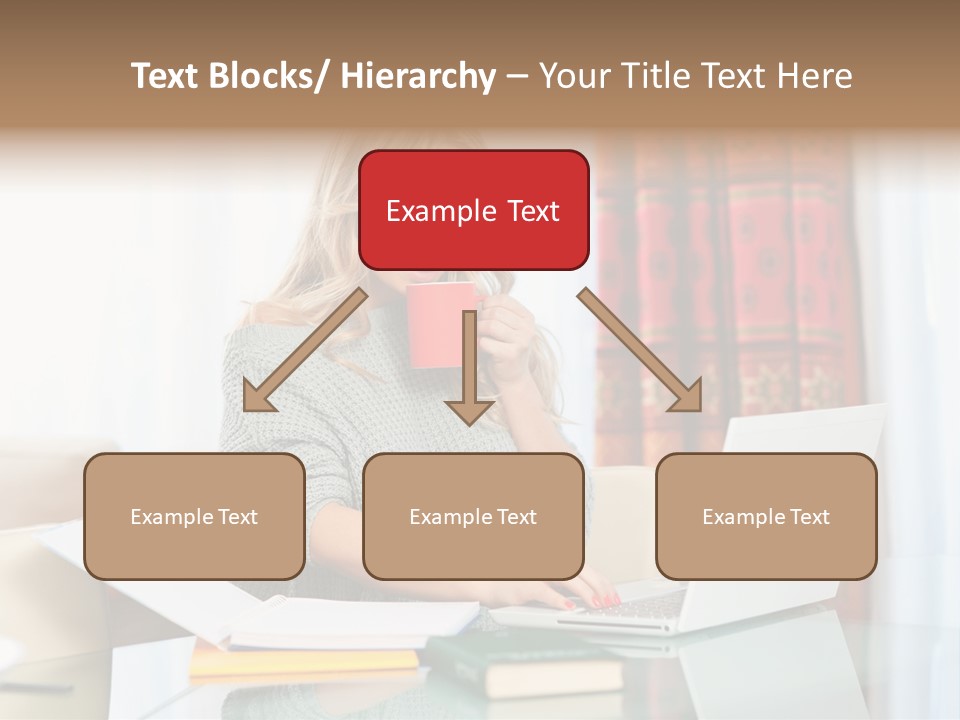 Text Blocks/ Hierarchy – Your Title Text Here

Example Text

Example Text

Example Text

Example Text